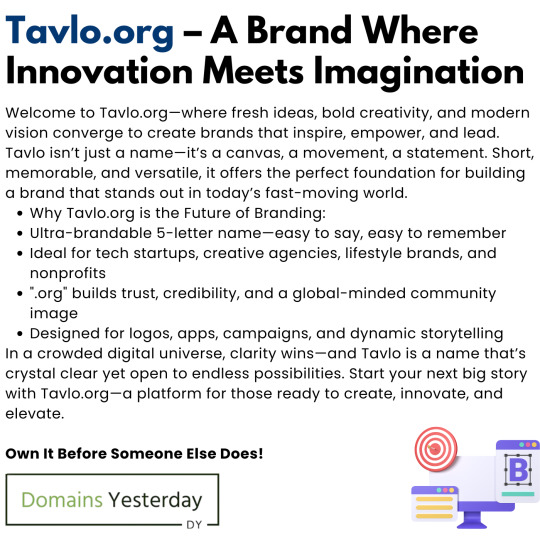 Tavlo.org – A Brand Where Innovation Meets Imagination

Welcome to Tavlo.org—where fresh ideas, bold creativity, and modern vision converge to create brands that inspire, empower, and lead. Tavlo isn't just a name—it's a canvas, a movement, a statement. Short, memorable, and versatile, it offers the perfect foundation for building a brand that stands out in today's fast-moving world.

- Why Tavlo.org is the Future of Branding:
- Ultra-brandable 5-letter name—easy to say, easy to remember
- Ideal for tech startups, creative agencies, lifestyle brands, and nonprofits
- ".org" builds trust, credibility, and a global-minded community image
- Designed for logos, apps, campaigns, and dynamic storytelling

In a crowded digital universe, clarity wins—and Tavlo is a name that's crystal clear yet open to endless possibilities. Start your next big story with Tavlo.org—a platform for those ready to create, innovate, and elevate.

Own It Before Someone Else Does!

Domains Yesterday
DY

B